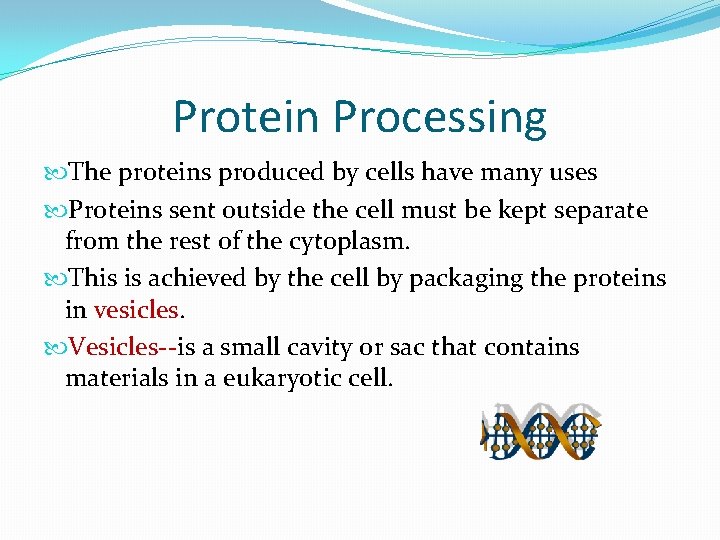 Protein Processing

The proteins produced by cells have many uses

Proteins sent outside the cell must be kept separate from the rest of the cytoplasm.

This is achieved by the cell by packaging the proteins in vesicles.

Vesicles--is a small cavity or sac that contains materials in a eukaryotic cell.